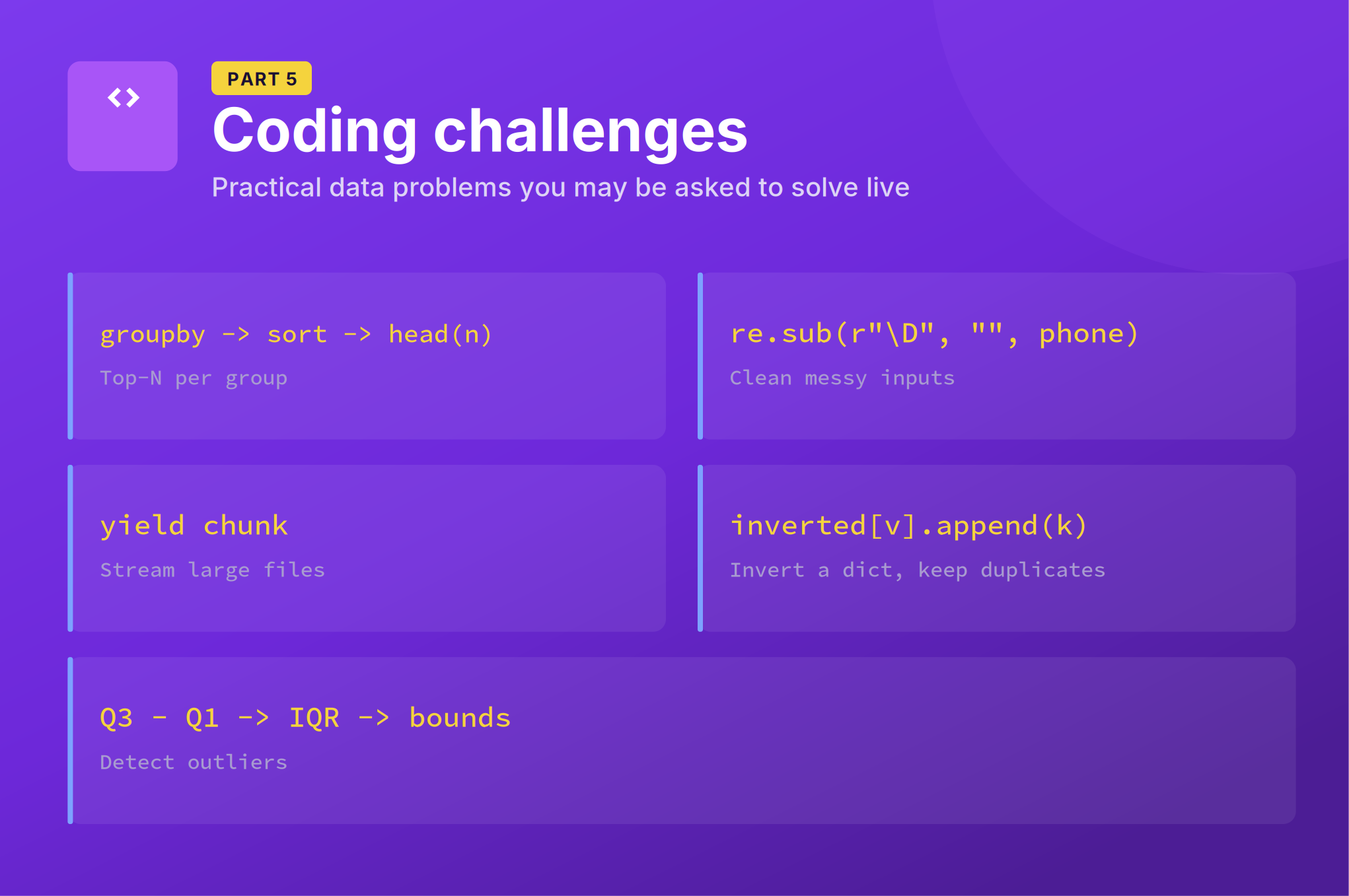 <>

PART 5

Coding challenges

Practical data problems you may be asked to solve live

groupby -> sort -> head(n)

Top-N per group

re.sub(r"\D", "", phone)

Clean messy inputs

yield chunk

Stream large files

inverted[v].append(k)

Invert a dict, keep duplicates

Q3 - Q1 -> IQR -> bounds

Detect outliers